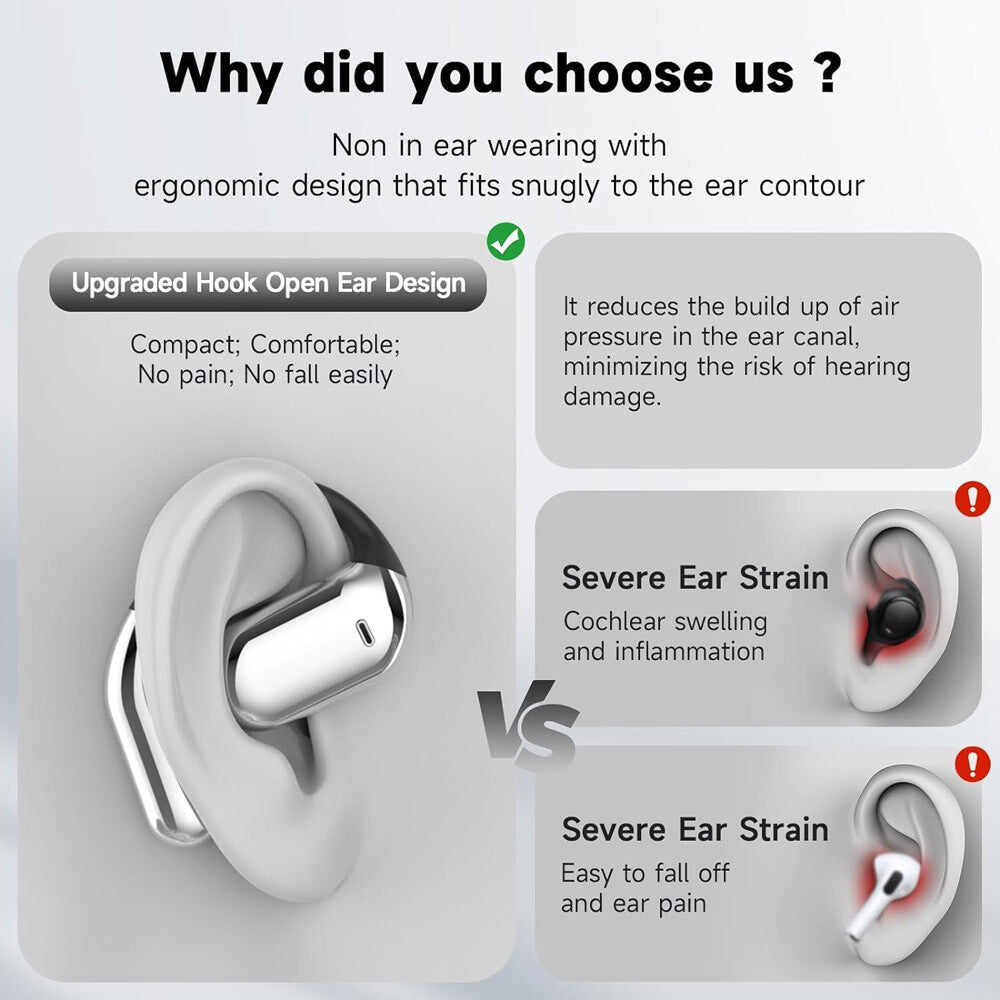 Why did you choose us ?

Non in ear wearing with ergonomic design that fits snugly to the ear contour

Upgraded Hook Open Ear Design

Compact; Comfortable; No pain; No fall easily

It reduces the build up of air pressure in the ear canal, minimizing the risk of hearing damage.

VS

Severe Ear Strain

Cochlear swelling and inflammation

Severe Ear Strain

Easy to fall off and ear pain